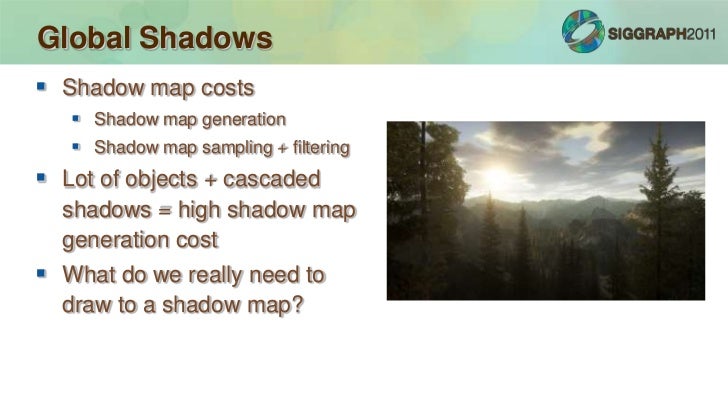 Global Shadows

SIGGRAPH2011

- Shadow map costs
  - Shadow map generation
  - Shadow map sampling + filtering
- Lot of objects + cascaded shadows = high shadow map generation cost
- What do we really need to draw to a shadow map?